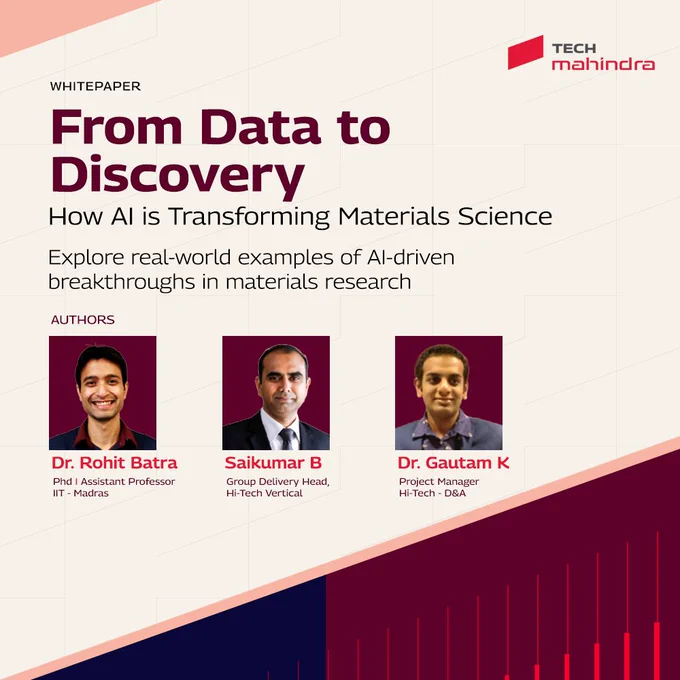 TECH
mahindra

WHITEPAPER

From Data to Discovery

How AI is Transforming Materials Science

Explore real-world examples of AI-driven breakthroughs in materials research

AUTHORS

Dr. Rohit Batra
Phd | Assistant Professor
IIT - Madras

Saikumar B
Group Delivery Head,
Hi-Tech Vertical

Dr. Gautam K
Project Manager
Hi-Tech - D&A